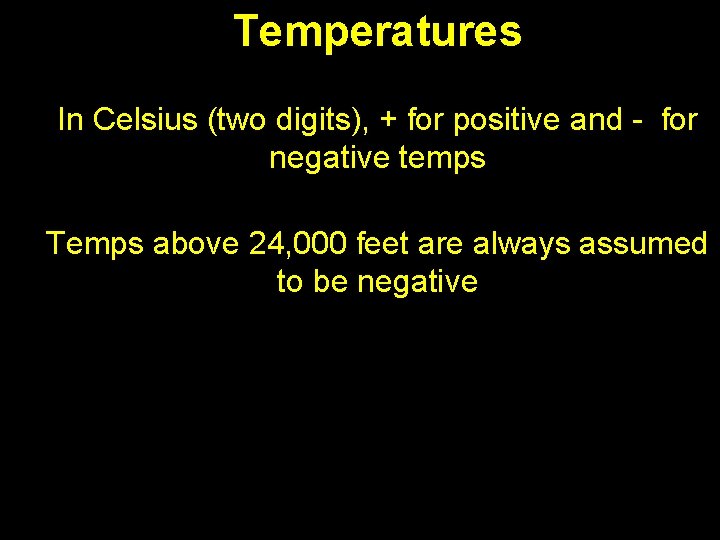 Temperatures

In Celsius (two digits), + for positive and - for negative temps

Temps above 24,000 feet are always assumed to be negative